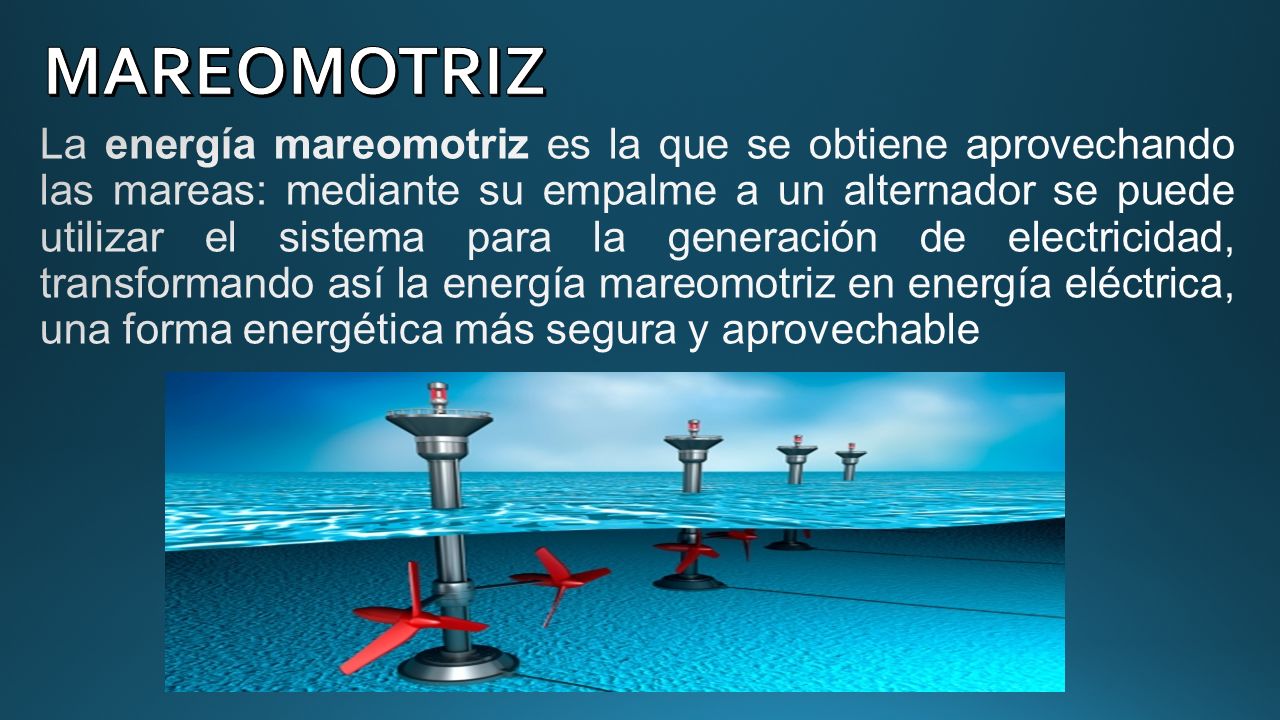 MAREOMOTRIZ

La energía mareomotriz es la que se obtiene aprovechando las mareas: mediante su empalme a un alternador se puede utilizar el sistema para la generación de electricidad, transformando así la energía mareomotriz en energía eléctrica, una forma energética más segura y aprovechable